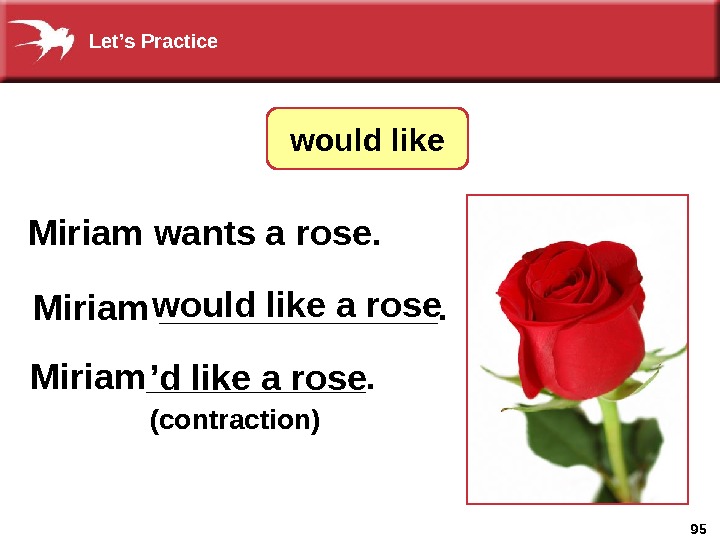 Let’s Practice

would like

Miriam wants a rose.

Miriam would like a rose.

Miriam’d like a rose.

(contraction)

95